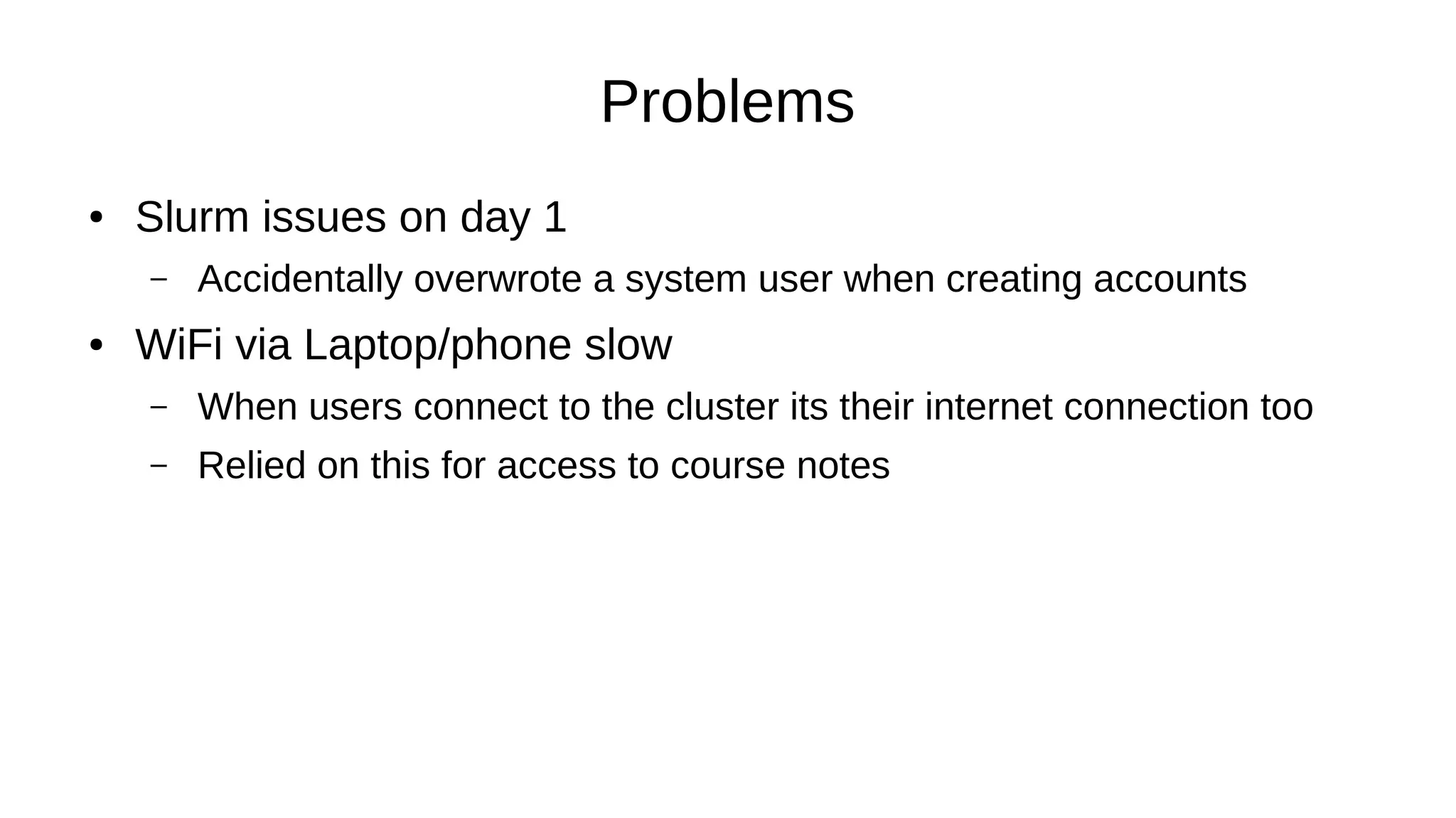 Problems

• Slurm issues on day 1
  – Accidentally overwrote a system user when creating accounts
• WiFi via Laptop/phone slow
  – When users connect to the cluster its their internet connection too
  – Relied on this for access to course notes